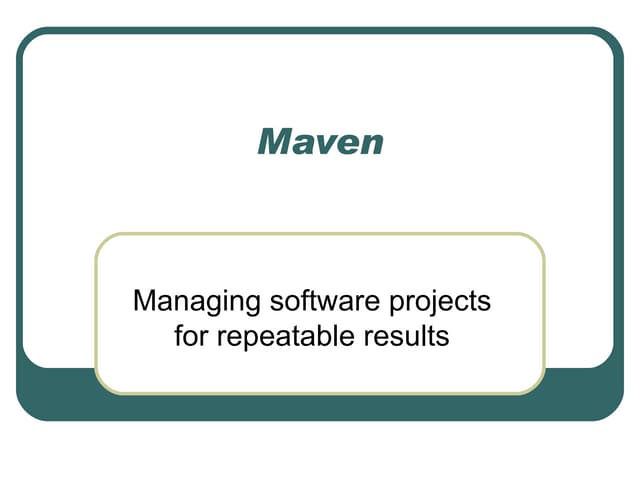 Maven

Managing software projects for repeatable results